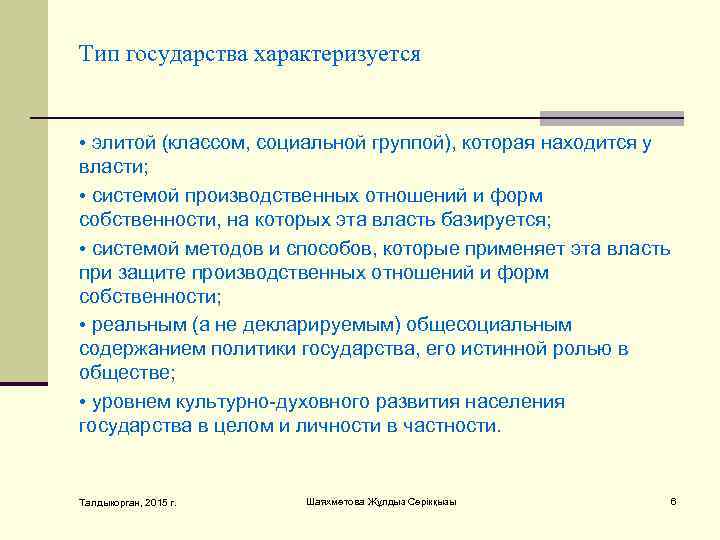 Тип государства характеризуется

• элитой (классом, социальной группой), которая находится у власти;

• системой производственных отношений и форм собственности, на которых эта власть базируется;

• системой методов и способов, которые применяет эта власть при защите производственных отношений и форм собственности;

• реальным (а не декларируемым) общесоциальным содержанием политики государства, его истинной ролью в обществе;

• уровнем культурно-духовного развития населения государства в целом и личности в частности.

Талдыкорган, 2015 г.

Шаяхметова Жұлдыз Серікқызы

6